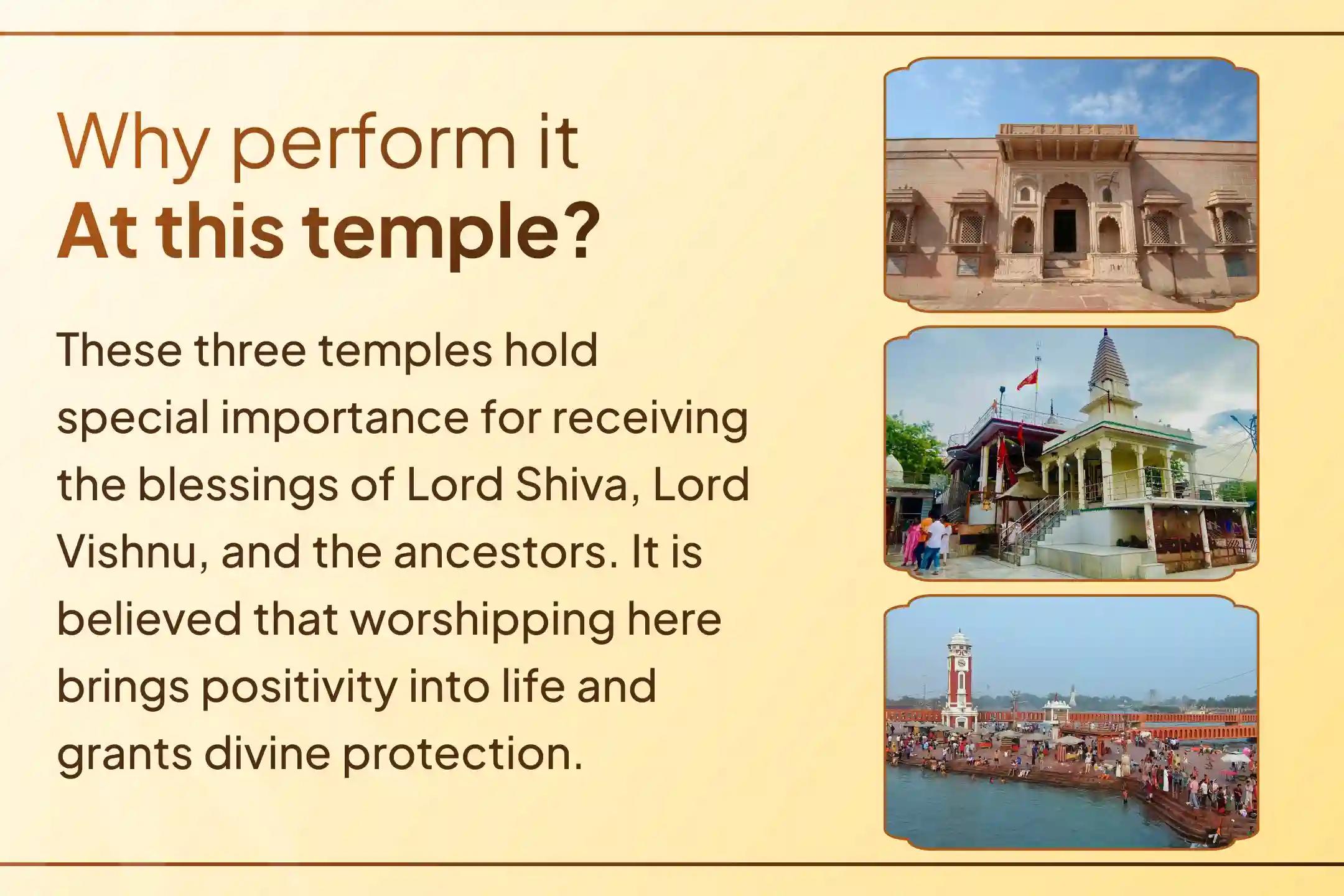 Why perform it
At this temple?

These three temples hold special importance for receiving the blessings of Lord Shiva, Lord Vishnu, and the ancestors. It is believed that worshipping here brings positivity into life and grants divine protection.